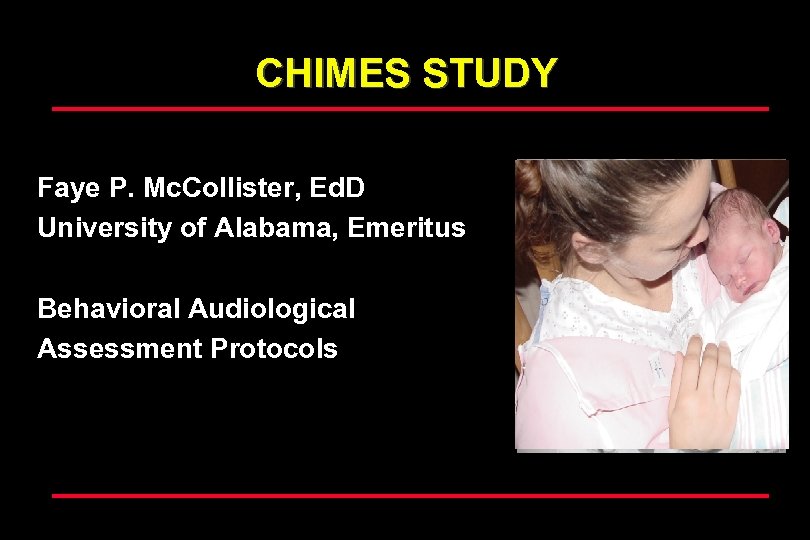 CHIMES STUDY

Faye P. McCollister, EdD
University of Alabama, Emeritus

Behavioral Audiological Assessment Protocols